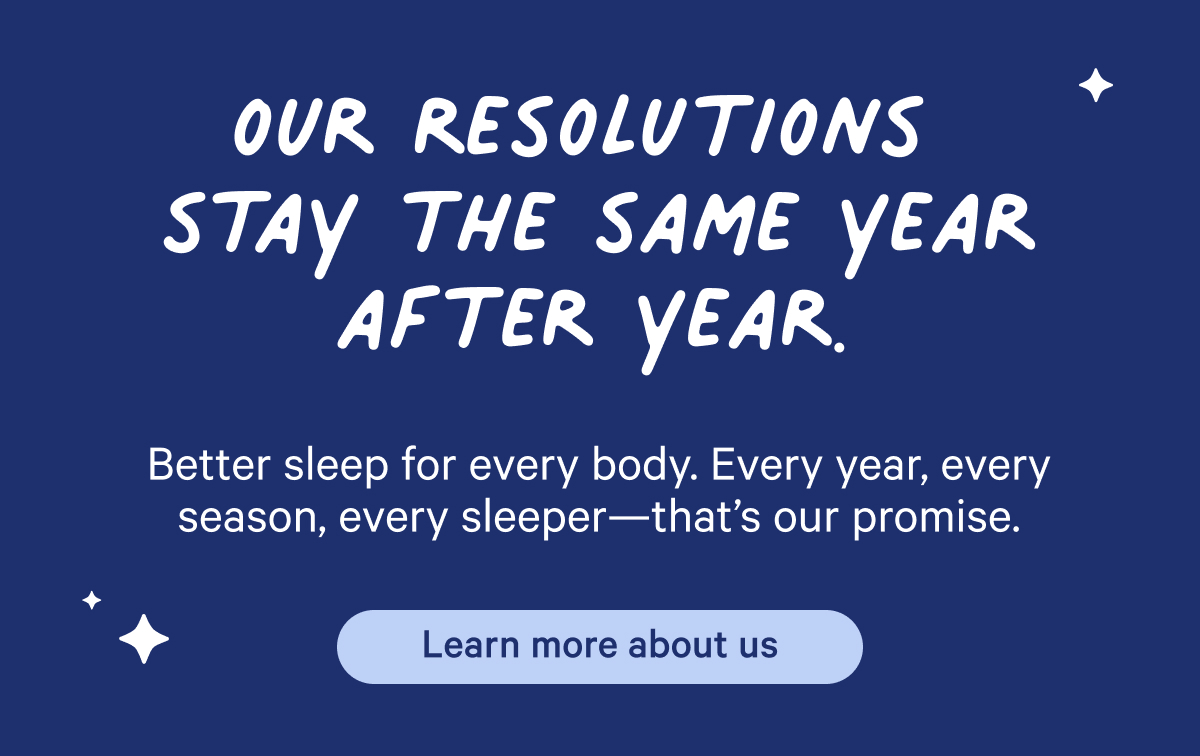 OUR RESOLUTIONS STAY THE SAME YEAR AFTER YEAR.

Better sleep for every body. Every year, every season, every sleeper—that's our promise.

Learn more about us